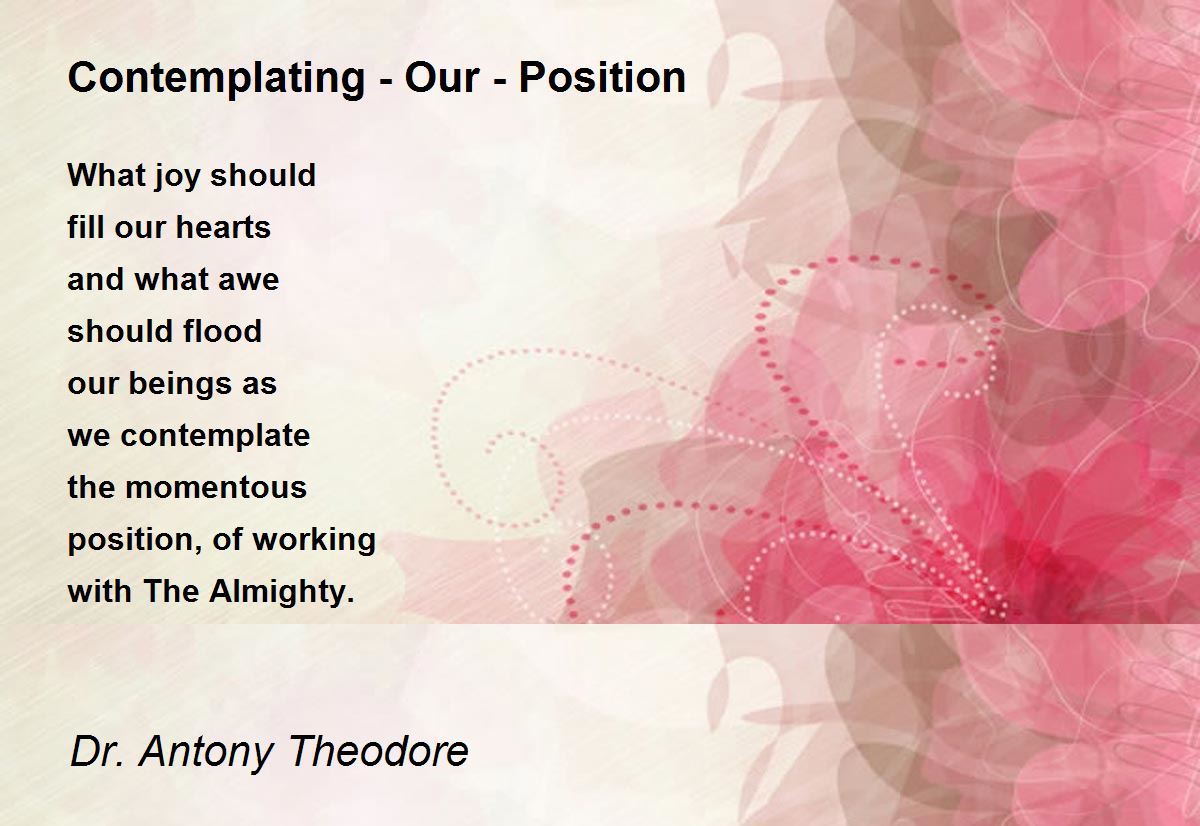 Contemplating - Our - Position

What joy should
fill our hearts
and what awe
should flood
our beings as
we contemplate
the momentous
position, of working
with The Almighty.

Dr. Antony Theodore